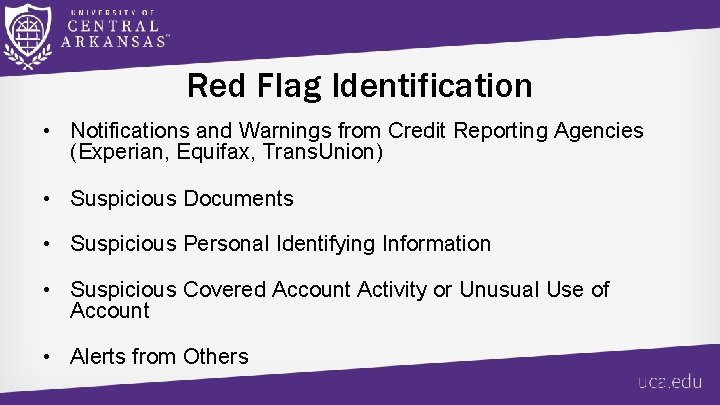 UNIVERSITY OF
CENTRAL
ARKANSAS™

Red Flag Identification

• Notifications and Warnings from Credit Reporting Agencies (Experian, Equifax, TransUnion)

• Suspicious Documents

• Suspicious Personal Identifying Information

• Suspicious Covered Account Activity or Unusual Use of Account

• Alerts from Others

uca.edu